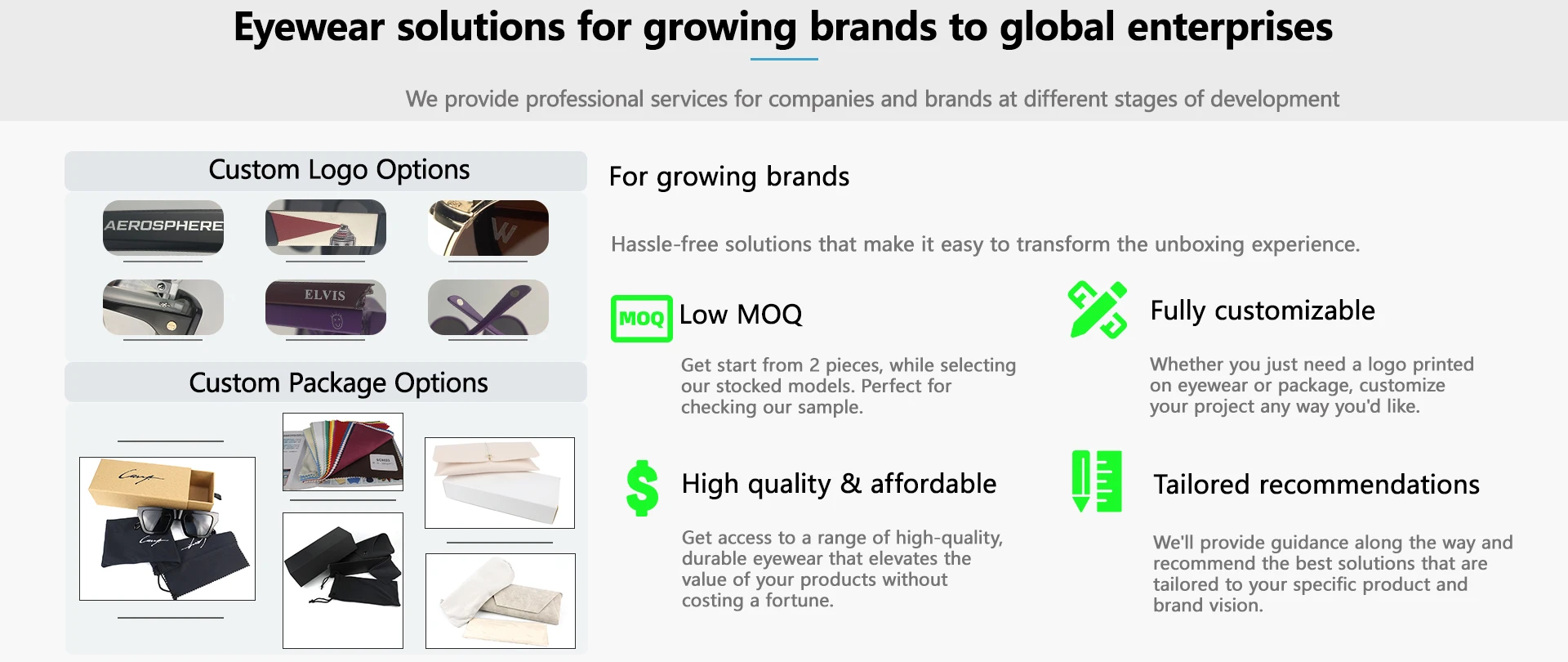 Eyewear solutions for growing brands to global enterprises

We provide professional services for companies and brands at different stages of development

Custom Logo Options

AEROSPHERE

ELVIS

Custom Package Options

For growing brands

Hassle-free solutions that make it easy to transform the unboxing experience.

MOQ

Low MOQ

Get start from 2 pieces, while selecting our stocked models. Perfect for checking our sample.

Fully customizable

Whether you just need a logo printed on eyewear or package, customize your project any way you'd like.

High quality & affordable

Get access to a range of high-quality, durable eyewear that elevates the value of your products without costing a fortune.

Tailored recommendations

We'll provide guidance along the way and recommend the best solutions that are tailored to your specific product and brand vision.